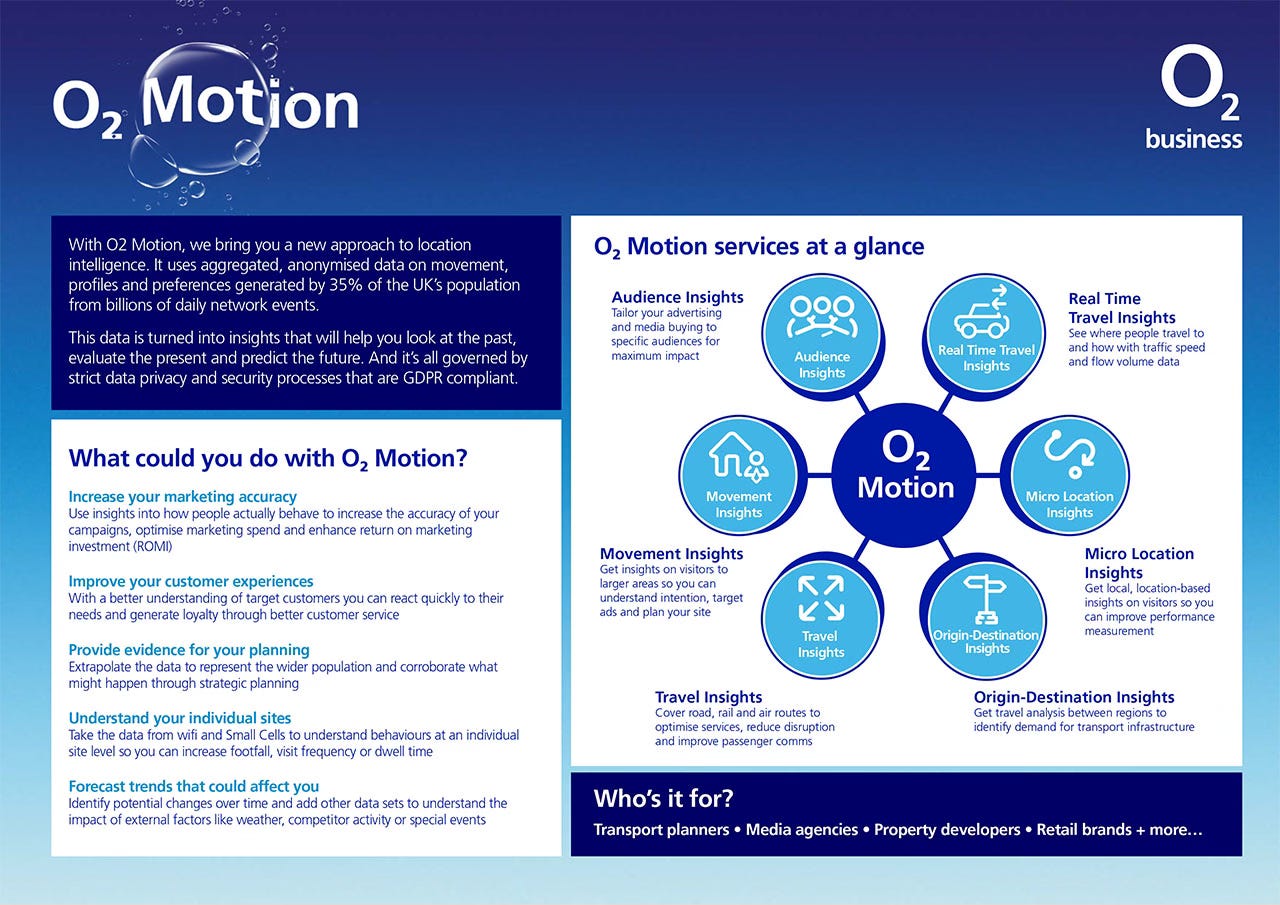 $O_2$ Motion

$O_2$
business

With O2 Motion, we bring you a new approach to location intelligence. It uses aggregated, anonymised data on movement, profiles and preferences generated by 35% of the UK's population from billions of daily network events.

This data is turned into insights that will help you look at the past, evaluate the present and predict the future. And it's all governed by strict data privacy and security processes that are GDPR compliant.

What could you do with $O_2$ Motion?

Increase your marketing accuracy
Use insights into how people actually behave to increase the accuracy of your campaigns, optimise marketing spend and enhance return on marketing investment (ROMI)

Improve your customer experiences
With a better understanding of target customers you can react quickly to their needs and generate loyalty through better customer service

Provide evidence for your planning
Extrapolate the data to represent the wider population and corroborate what might happen through strategic planning

Understand your individual sites
Take the data from wifi and Small Cells to understand behaviours at an individual site level so you can increase footfall, visit frequency or dwell time

Forecast trends that could affect you
Identify potential changes over time and add other data sets to understand the impact of external factors like weather, competitor activity or special events

$O_2$ Motion services at a glance

Audience Insights
Tailor your advertising and media buying to specific audiences for maximum impact

Audience Insights

Real Time Travel Insights

Real Time Travel Insights
See where people travel to and how with traffic speed and flow volume data

Movement Insights

$O_2$ Motion

Micro Location Insights

Movement Insights
Get insights on visitors to larger areas so you can understand intention, target ads and plan your site

Travel Insights

Origin-Destination Insights

Micro Location Insights
Get local, location-based insights on visitors so you can improve performance measurement

Travel Insights
Cover road, rail and air routes to optimise services, reduce disruption and improve passenger comms

Origin-Destination Insights
Get travel analysis between regions to identify demand for transport infrastructure

Who's it for?
Transport planners • Media agencies • Property developers • Retail brands + more…